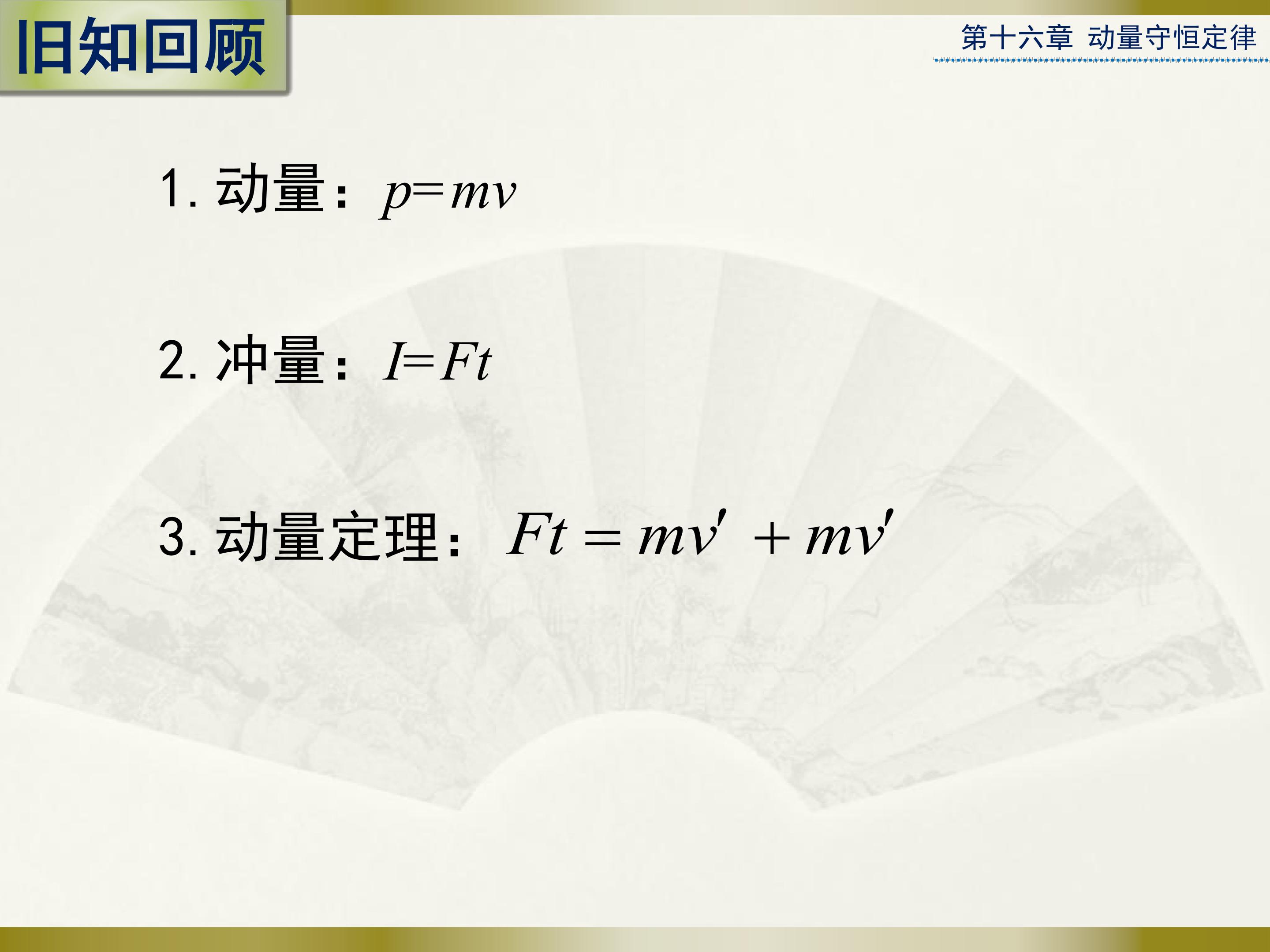 旧知回顾

第十六章 动量守恒定律

1. 动量：$p=mv$

2. 冲量：$I=Ft$

3. 动量定理：$Ft = mv' + mv'$